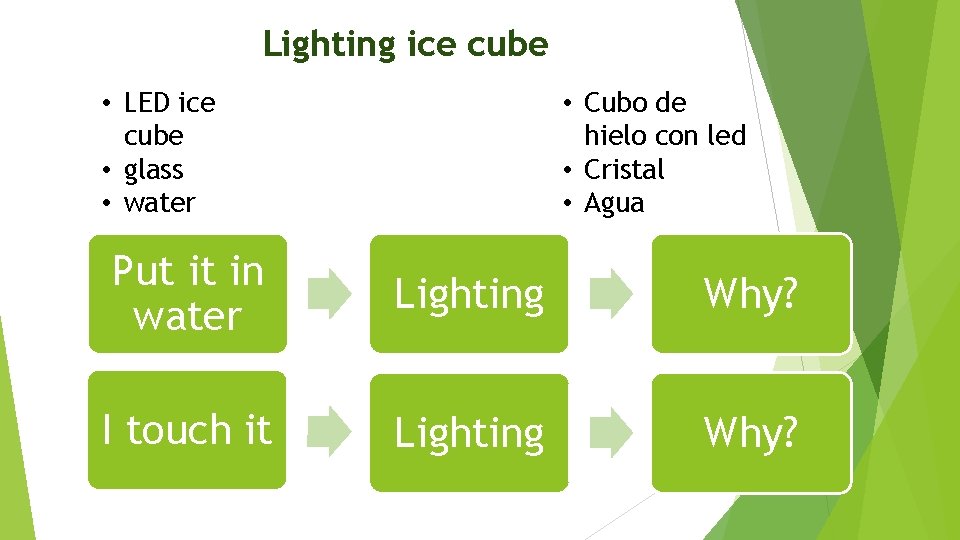 Lighting ice cube

• LED ice cube
• glass
• water

• Cubo de hielo con led
• Cristal
• Agua

Put it in water

Lighting

Why?

I touch it

Lighting

Why?